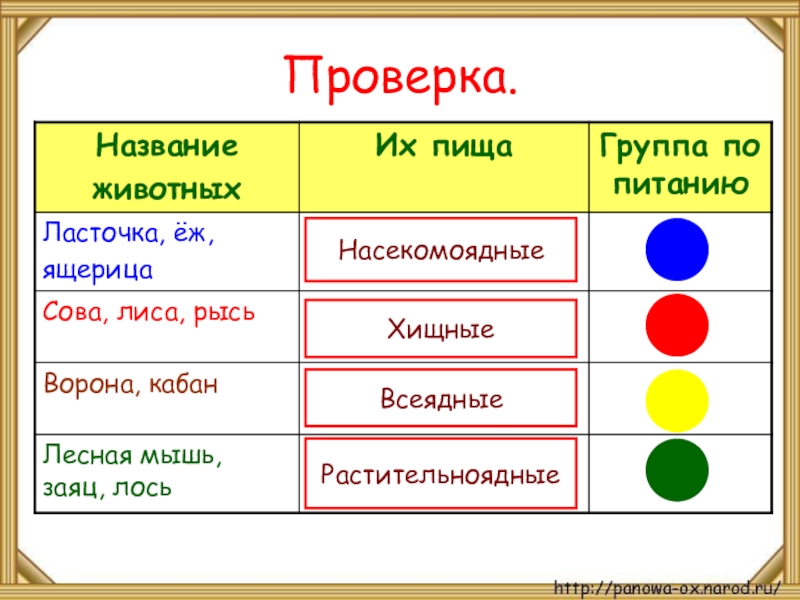 Проверка.

| Название животных | Их пища | Группа по питанию |
|---|---|---|
| Ласточка, ёж, ящерица | Насекомоядные | |
| Сова, лиса, рысь | Хищные | |
| Ворона, кабан | Всеядные | |
| Лесная мышь, заяц, лось | Растительноядные | |

http://panowa-ox.narod.ru/